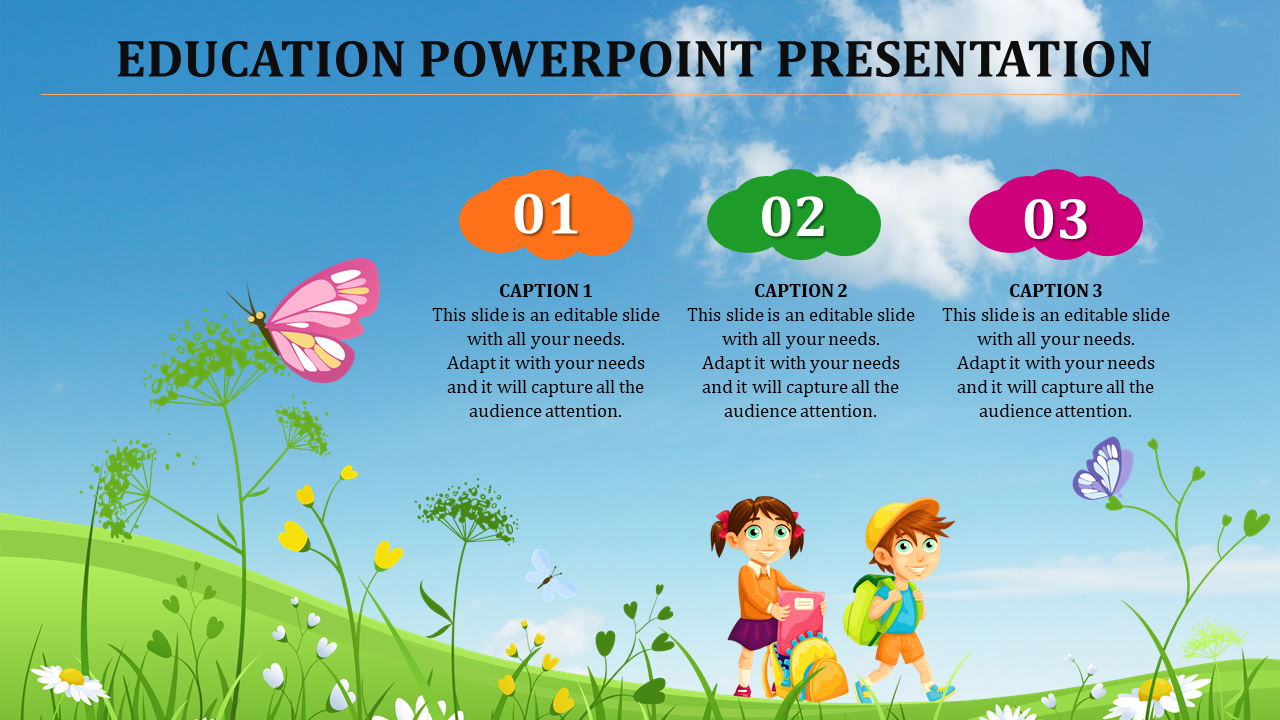 EDUCATION POWERPOINT PRESENTATION

01

CAPTION 1
This slide is an editable slide with all your needs. Adapt it with your needs and it will capture all the audience attention.

02

CAPTION 2
This slide is an editable slide with all your needs. Adapt it with your needs and it will capture all the audience attention.

03

CAPTION 3
This slide is an editable slide with all your needs. Adapt it with your needs and it will capture all the audience attention.